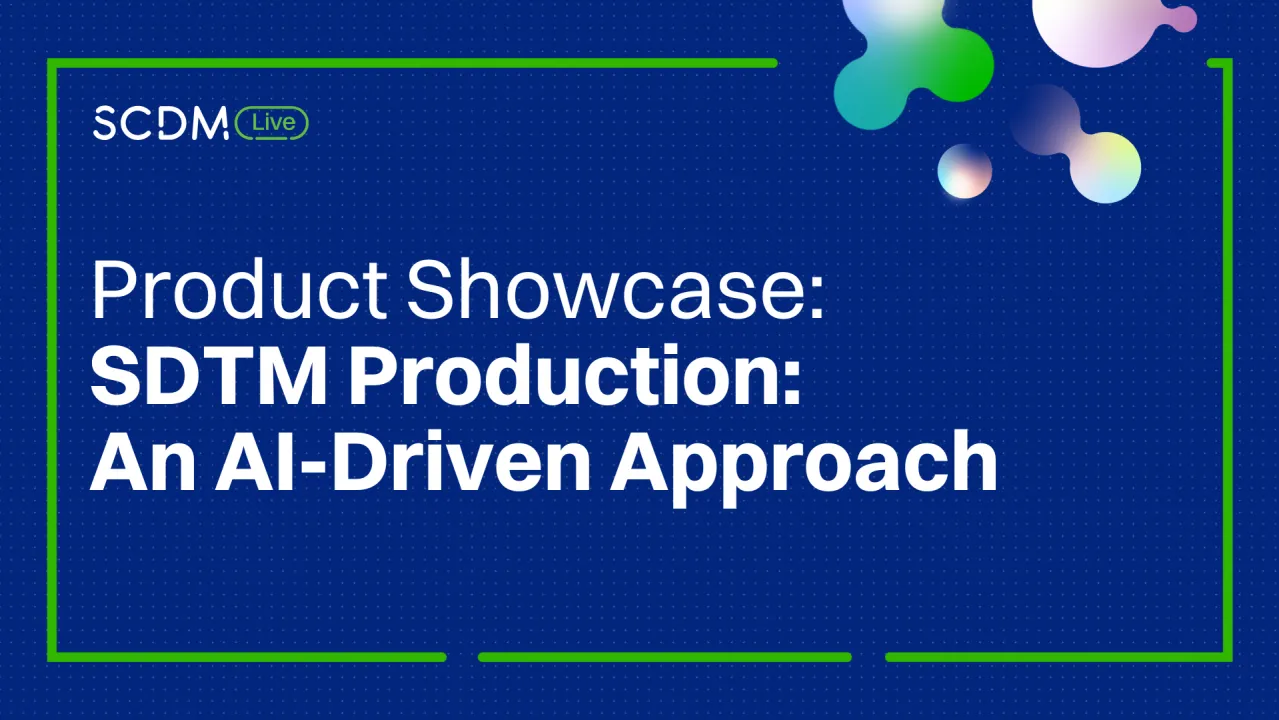 SCDM Live

Product Showcase:
SDTM Production:
An AI-Driven Approach